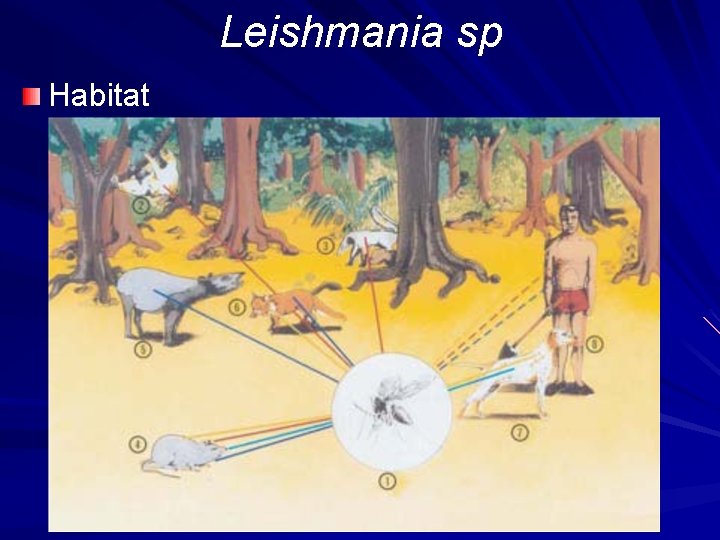 Leishmania sp

Habitat

2
3
5
6
8
4
7
1